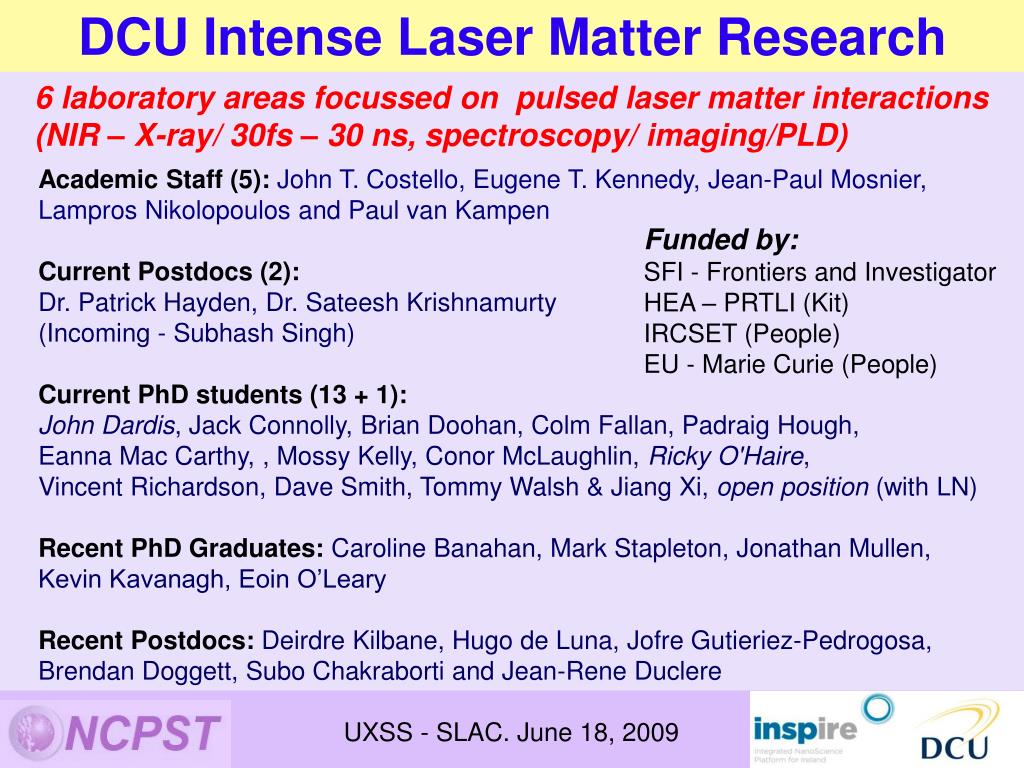 DCU Intense Laser Matter Research

6 laboratory areas focussed on pulsed laser matter interactions (NIR – X-ray/ 30fs – 30 ns, spectroscopy/ imaging/PLD)

Academic Staff (5): John T. Costello, Eugene T. Kennedy, Jean-Paul Mosnier, Lampros Nikolopoulos and Paul van Kampen

Current Postdocs (2):
Dr. Patrick Hayden, Dr. Sateesh Krishnamurty
(Incoming - Subhash Singh)

Funded by:
SFI - Frontiers and Investigator
HEA – PRTLI (Kit)
IRCSET (People)
EU - Marie Curie (People)

Current PhD students (13 + 1):
John Dardis, Jack Connolly, Brian Doohan, Colm Fallan, Padraig Hough, Eanna Mac Carthy, , Mossy Kelly, Conor McLaughlin, Ricky O'Haire, Vincent Richardson, Dave Smith, Tommy Walsh & Jiang Xi, open position (with LN)

Recent PhD Graduates: Caroline Banahan, Mark Stapleton, Jonathan Mullen, Kevin Kavanagh, Eoin O'Leary

Recent Postdocs: Deirdre Kilbane, Hugo de Luna, Jofre Gutieriez-Pedrogosa, Brendan Doggett, Subo Chakraborti and Jean-Rene Duclere

NCPST

UXSS - SLAC. June 18, 2009

inspire
Integrated NanoScience Platform for Ireland

DCU